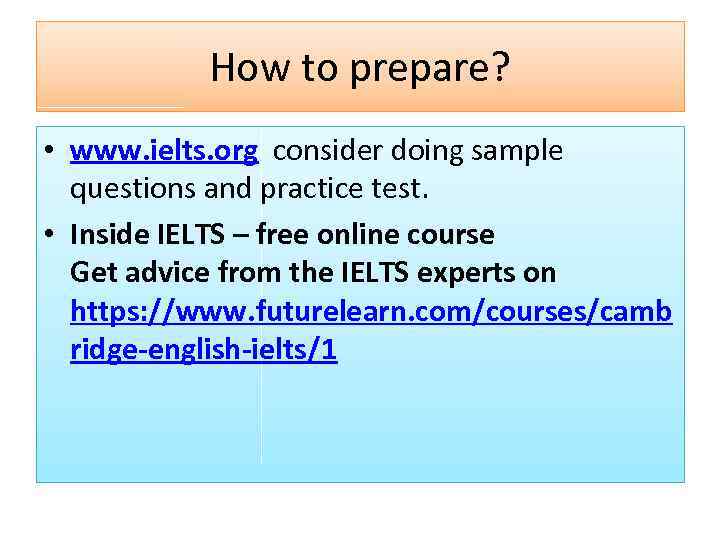 How to prepare?

• www.ielts.org consider doing sample questions and practice test.

• Inside IELTS – free online course
Get advice from the IELTS experts on https://www.futurelearn.com/courses/cambridge-english-ielts/1